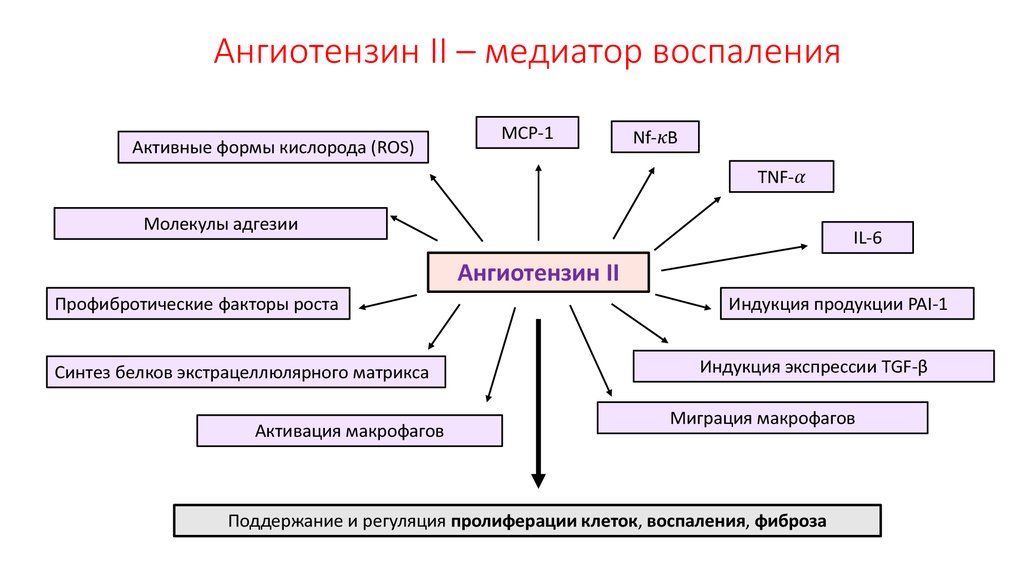 Ангиотензин II – медиатор воспаления

Активные формы кислорода (ROS)

MCP-1

Nf-$\kappa$B

TNF-$\alpha$

Молекулы адгезии

IL-6

Ангиотензин II

Профибротические факторы роста

Индукция продукции PAI-1

Синтез белков экстрацеллюлярного матрикса

Индукция экспрессии TGF-β

Активация макрофагов

Миграция макрофагов

Поддержание и регуляция пролиферации клеток, воспаления, фиброза